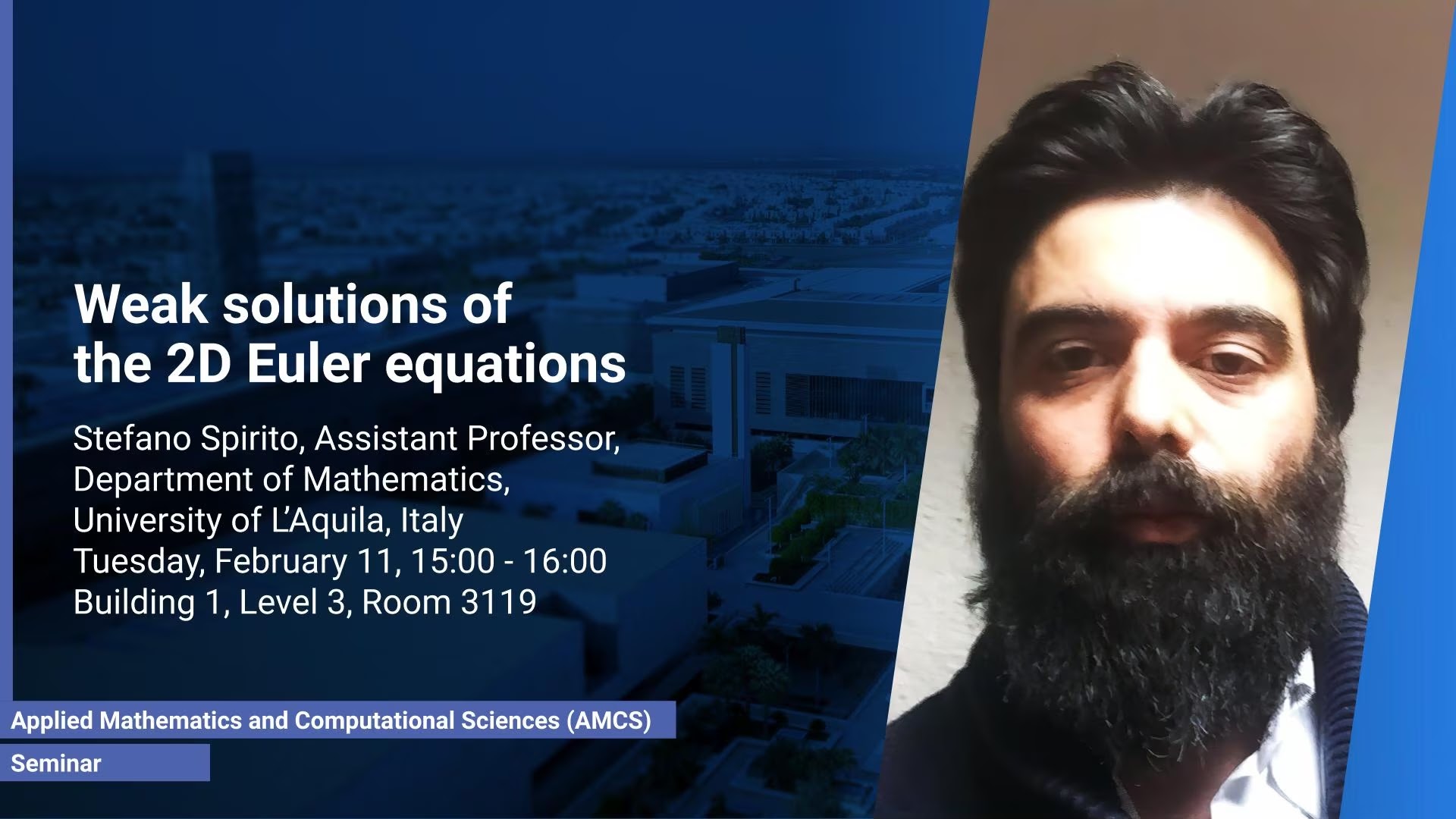 Weak solutions of the 2D Euler equations

Stefano Spirito, Assistant Professor, Department of Mathematics, University of L'Aquila, Italy
Tuesday, February 11, 15:00 - 16:00
Building 1, Level 3, Room 3119

Applied Mathematics and Computational Sciences (AMCS)

Seminar